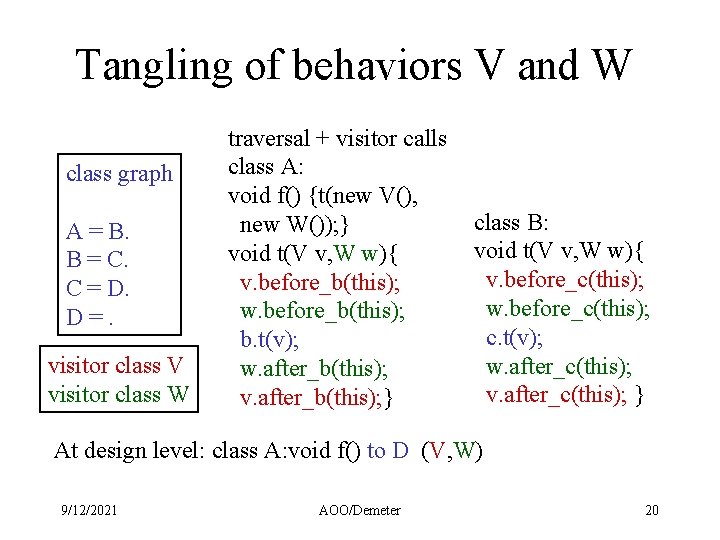 Tangling of behaviors V and W

class graph

A = B.
B = C.
C = D.
D = .

visitor class V
visitor class W

traversal + visitor calls
class A:
void f() {t(new V(),
new W());}
void t(V v,W w){
v.before_b(this);
w.before_b(this);
b.t(v);
w.after_b(this);
v.after_b(this);}

class B:
void t(V v,W w){
v.before_c(this);
w.before_c(this);
c.t(v);
w.after_c(this);
v.after_c(this); }

At design level: class A:void f() to D (V,W)

9/12/2021

AOO/Demeter

20